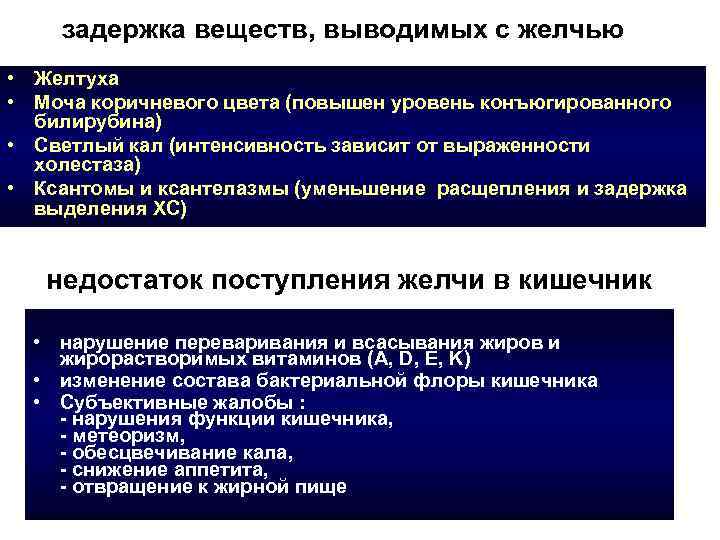 задержка веществ, выводимых с желчью

• Желтуха
• Моча коричневого цвета (повышен уровень конъюгированного билирубина)
• Светлый кал (интенсивность зависит от выраженности холестаза)
• Ксантомы и ксантелазмы (уменьшение расщепления и задержка выделения ХС)

недостаток поступления желчи в кишечник

• нарушение переваривания и всасывания жиров и жирорастворимых витаминов (A, D, E, K)
• изменение состава бактериальной флоры кишечника
• Субъективные жалобы :
- нарушения функции кишечника,
- метеоризм,
- обесцвечивание кала,
- снижение аппетита,
- отвращение к жирной пище